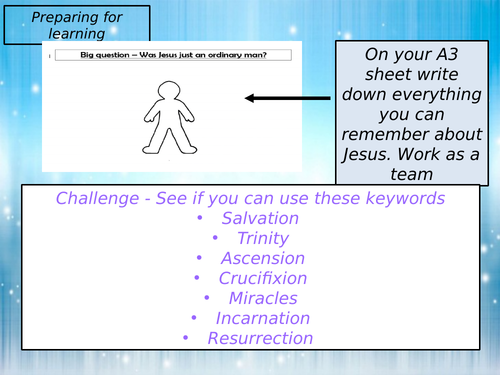 Preparing for learning

Big question – Was Jesus just an ordinary man?

On your A3 sheet write down everything you can remember about Jesus. Work as a team

Challenge - See if you can use these keywords
• Salvation
• Trinity
• Ascension
• Crucifixion
• Miracles
• Incarnation
• Resurrection